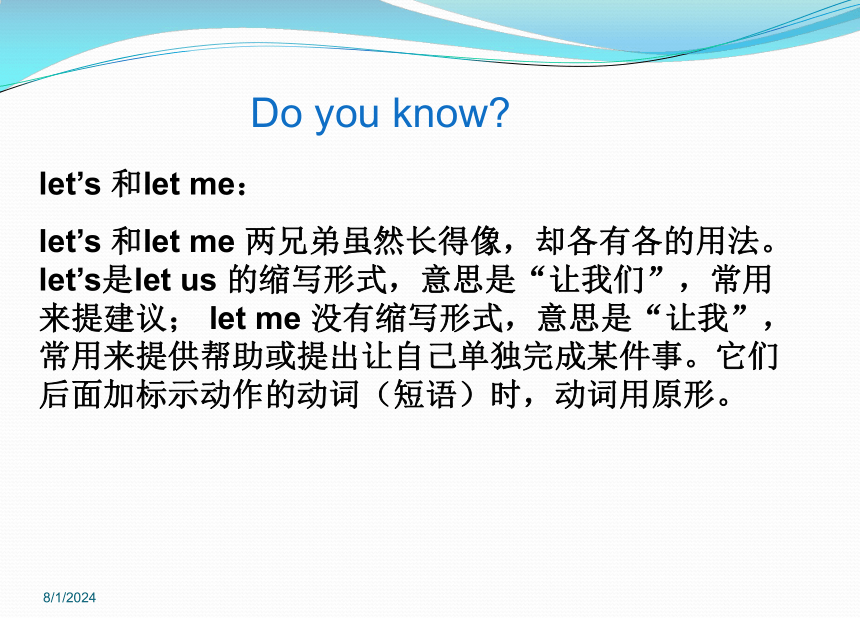 Do you know?

let’s 和let me：

let’s 和let me 两兄弟虽然长得像，却各有各的用法。let’s是let us 的缩写形式，意思是“让我们”，常用来提建议； let me 没有缩写形式，意思是“让我”，常用来提供帮助或提出让自己单独完成某件事。它们后面加标示动作的动词（短语）时，动词用原形。

8/1/2024